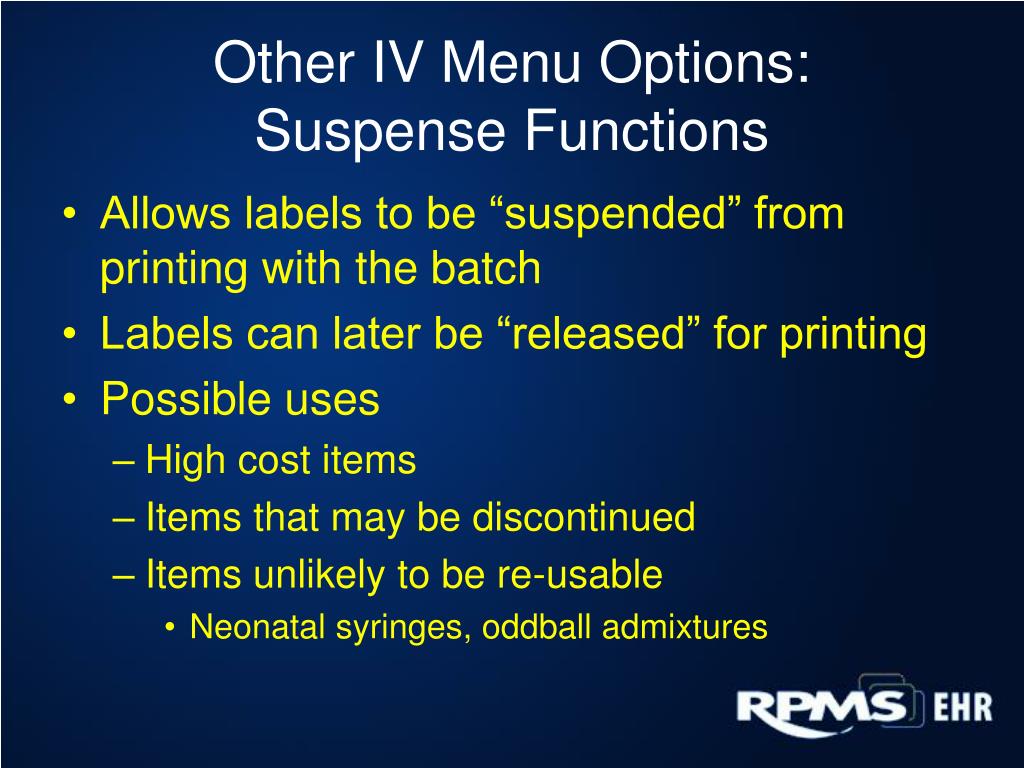 Other IV Menu Options:
Suspense Functions

• Allows labels to be “suspended” from printing with the batch
• Labels can later be “released” for printing
• Possible uses
– High cost items
– Items that may be discontinued
– Items unlikely to be re-usable
• Neonatal syringes, oddball admixtures

RPMS EHR